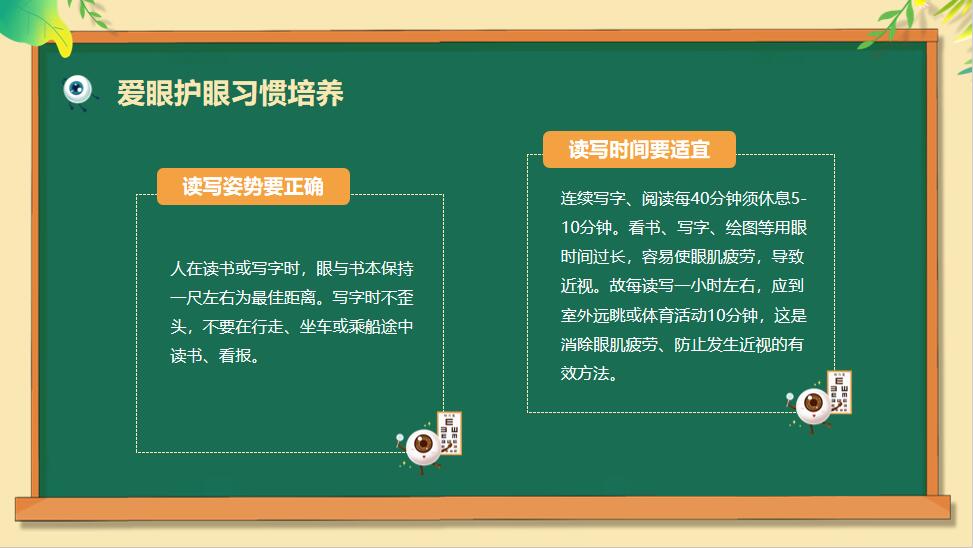 爱眼护眼习惯培养

读写姿势要正确

人在读书或写字时，眼与书本保持一尺左右为最佳距离。写字时不歪头，不要在行走、坐车或乘船途中读书、看报。

读写时间要适宜

连续写字、阅读每40分钟须休息5-10分钟。看书、写字、绘图等用眼时间过长，容易使眼肌疲劳，导致近视。故每读写一小时左右，应到室外远眺或体育活动10分钟，这是消除眼肌疲劳、防止发生近视的有效方法。